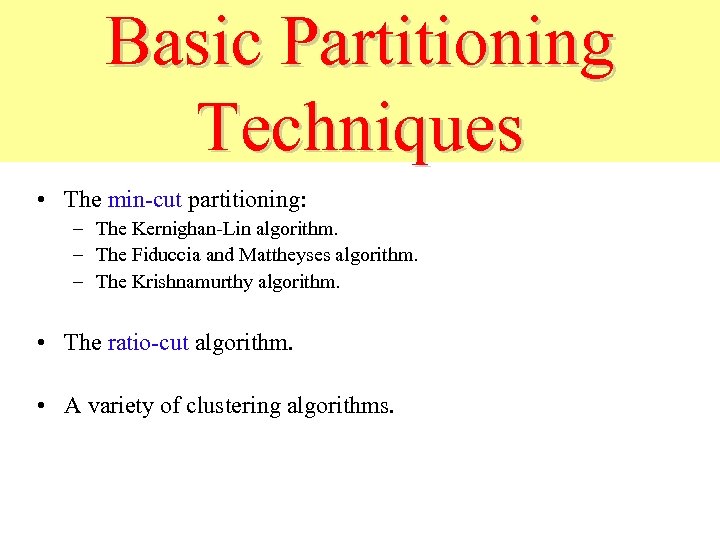 Basic Partitioning Techniques

• The min-cut partitioning:
– The Kernighan-Lin algorithm.
– The Fiduccia and Mattheyses algorithm.
– The Krishnamurthy algorithm.

• The ratio-cut algorithm.

• A variety of clustering algorithms.